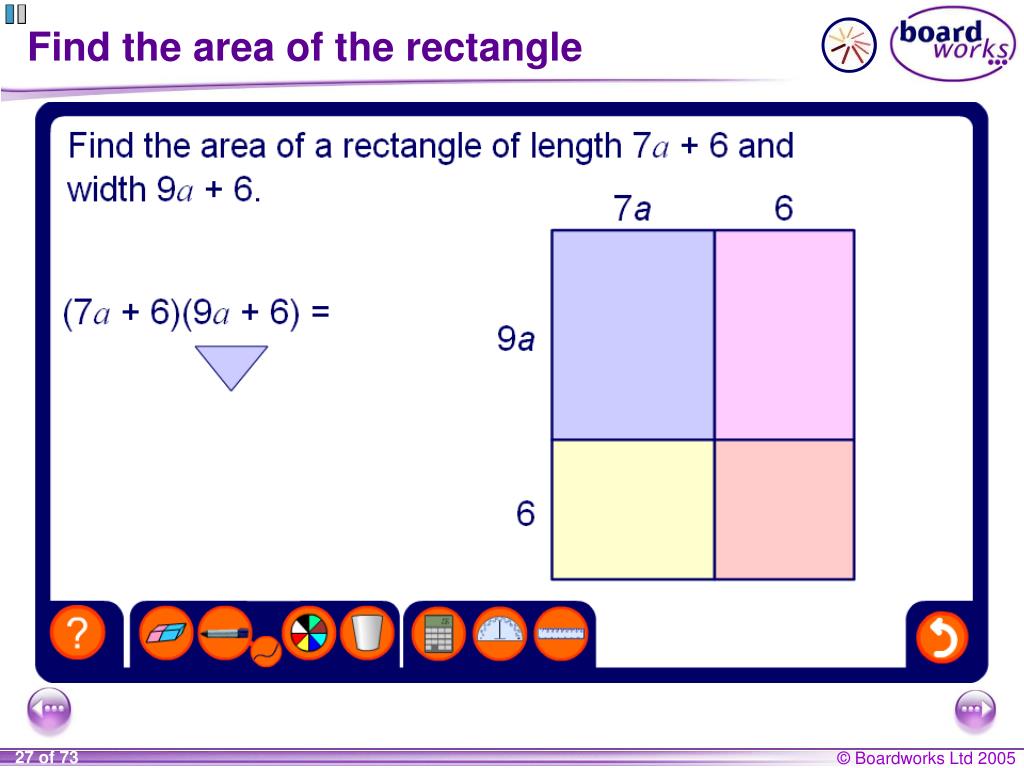 Find the area of the rectangle

board works

Find the area of a rectangle of length $7a + 6$ and width $9a + 6$.

$(7a + 6)(9a + 6) =$

$7a$ $6$

$9a$

$6$

?

27 of 73

© Boardworks Ltd 2005